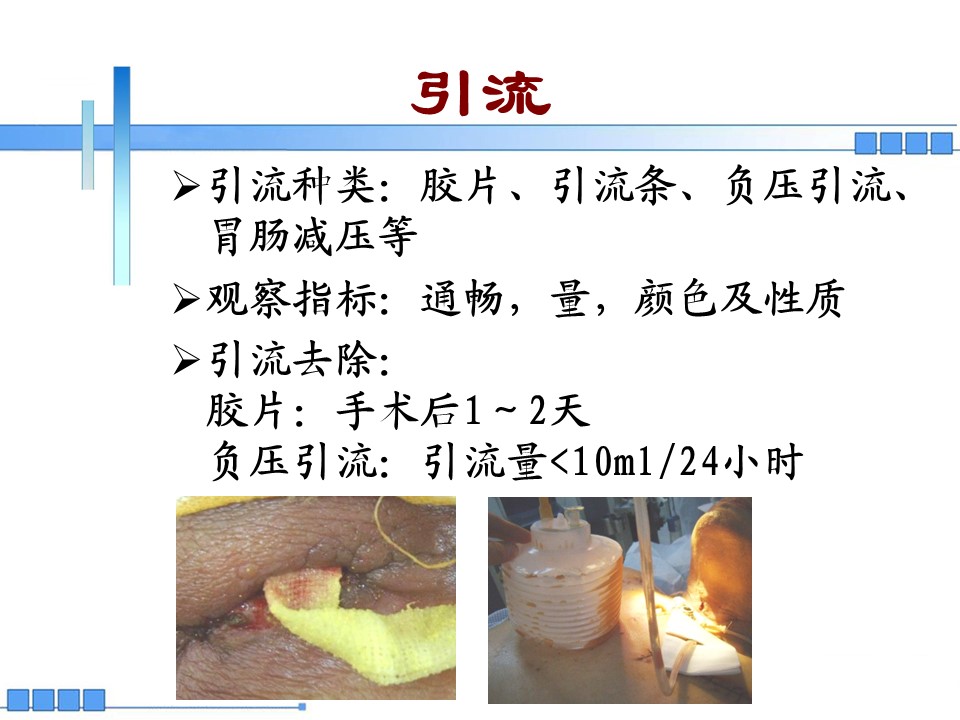 引流

➢引流种类：胶片、引流条、负压引流、胃肠减压等

➢观察指标：通畅，量，颜色及性质

➢引流去除：
胶片：手术后1～2天
负压引流：引流量<10ml/24小时